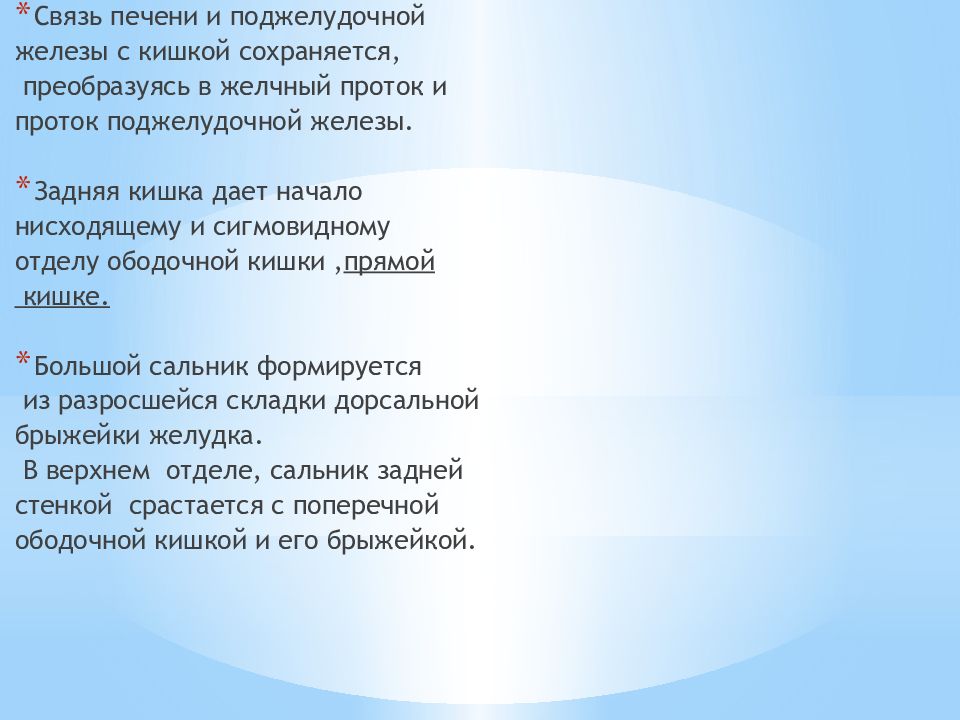 *Связь печени и поджелудочной железы с кишкой сохраняется, преобразуясь в желчный проток и проток поджелудочной железы.

*Задняя кишка дает начало нисходящему и сигмовидному отделу ободочной кишки ,прямой кишке.

*Большой сальник формируется из разросшейся складки дорсальной брыжейки желудка.
В верхнем отделе, сальник задней стенкой срастается с поперечной ободочной кишкой и его брыжейкой.